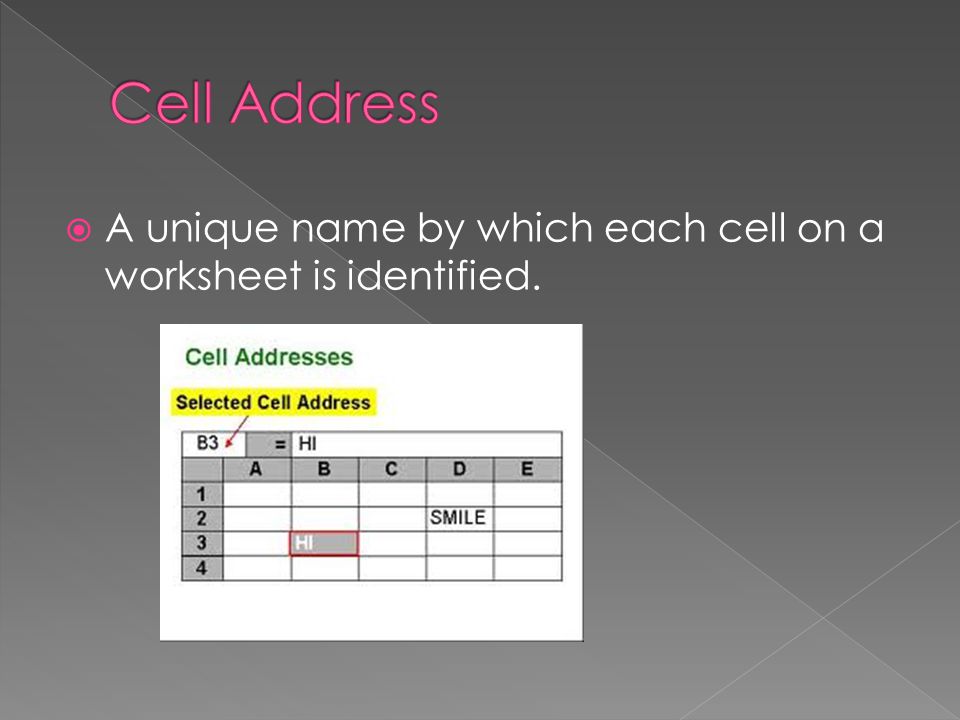 Cell Address

A unique name by which each cell on a worksheet is identified.

Cell Addresses

Selected Cell Address

B3 = HI

| | A | B | C | D | E |
|---|---|---|---|---|---|
| 1 | | | | | |
| 2 | | | | SMILE | |
| 3 | | HI | | | |
| 4 | | | | | |